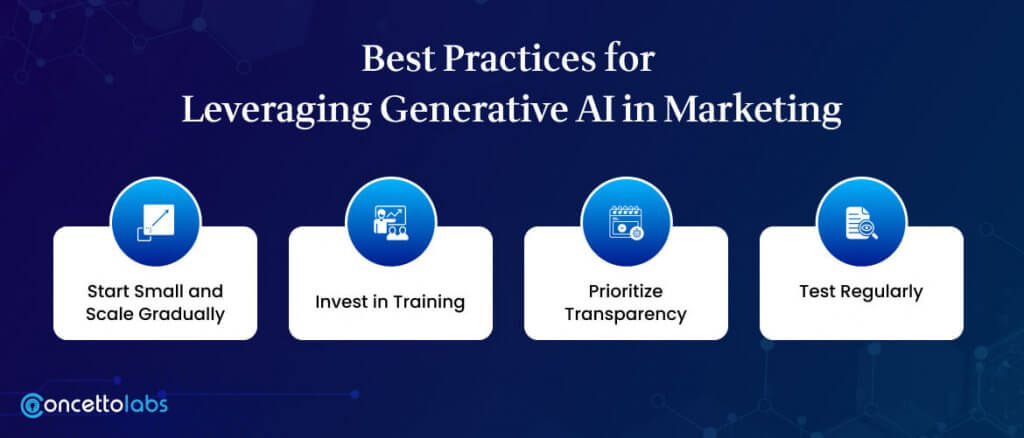 Best Practices for
Leveraging Generative AI in Marketing

Start Small and Scale Gradually

Invest in Training

Prioritize Transparency

Test Regularly

concettolabs